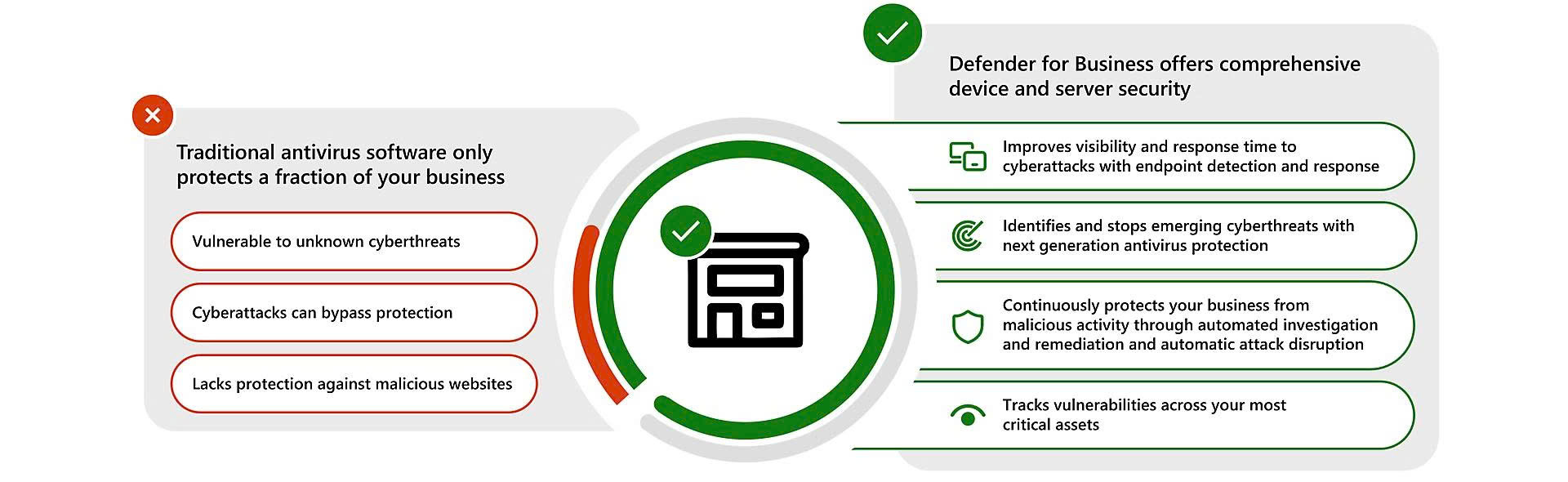 Traditional antivirus software only protects a fraction of your business

Vulnerable to unknown cyberthreats

Cyberattacks can bypass protection

Lacks protection against malicious websites

Defender for Business offers comprehensive device and server security

Improves visibility and response time to cyberattacks with endpoint detection and response

Identifies and stops emerging cyberthreats with next generation antivirus protection

Continuously protects your business from malicious activity through automated investigation and remediation and automatic attack disruption

Tracks vulnerabilities across your most critical assets